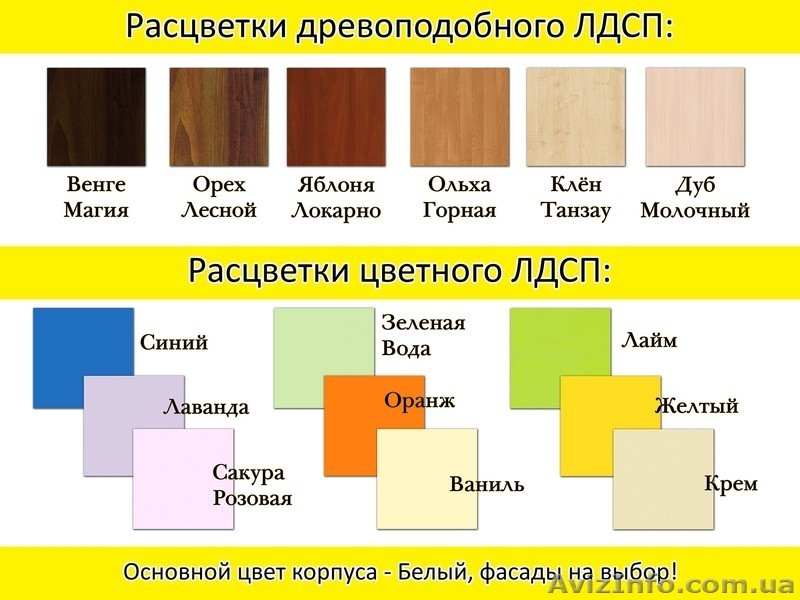 Расцветки древоподобного ЛДСП:

Венге Магия

Орех Лесной

Яблоня Локарно

Ольха Горная

Клён Танзау

Дуб Молочный

Расцветки цветного ЛДСП:

Синий

Лаванда

Сакура Розовая

Зеленая Вода

Оранж

Ваниль

Лайм

Желтый

Крем

Основной цвет корпуса - Белый, фасады на выбор!

AvizInfo.com.ua